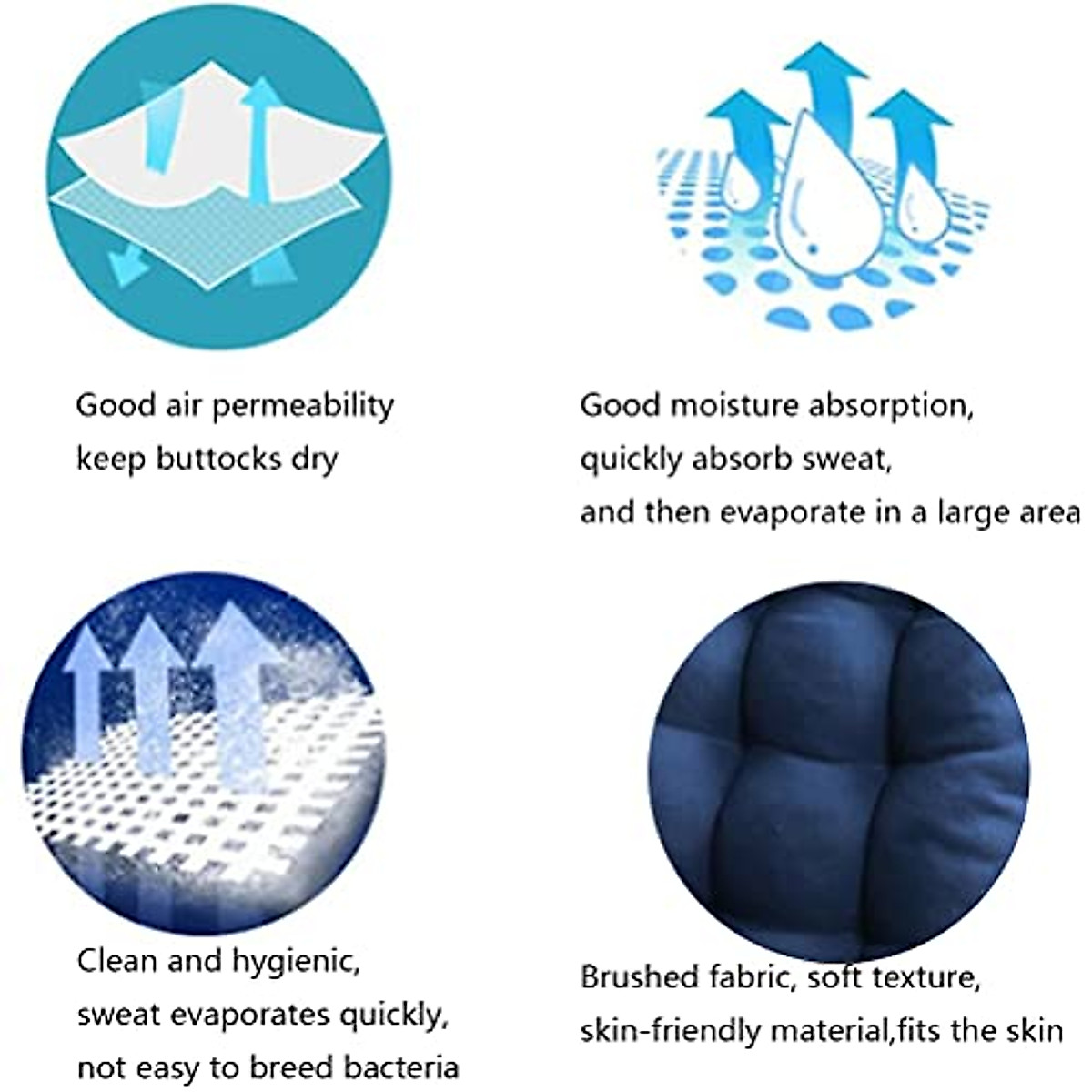 Good air permeability
keep buttocks dry

Good moisture absorption,
quickly absorb sweat,
and then evaporate in a large area

Clean and hygienic,
sweat evaporates quickly,
not easy to breed bacteria

Brushed fabric, soft texture,
skin-friendly material,fits the skin